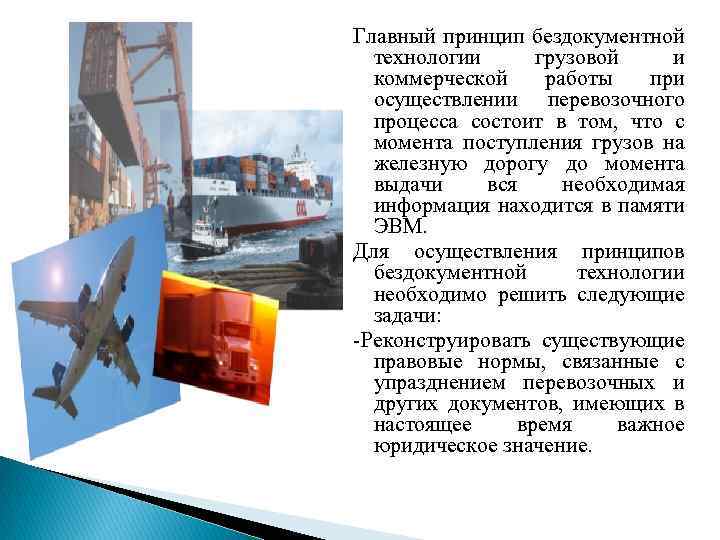 Главный принцип бездокументной технологии грузовой и коммерческой работы при осуществлении перевозочного процесса состоит в том, что с момента поступления грузов на железную дорогу до момента выдачи вся необходимая информация находится в памяти ЭВМ.

Для осуществления принципов бездокументной технологии необходимо решить следующие задачи:

-Реконструировать существующие правовые нормы, связанные с упразднением перевозочных и других документов, имеющих в настоящее время важное юридическое значение.